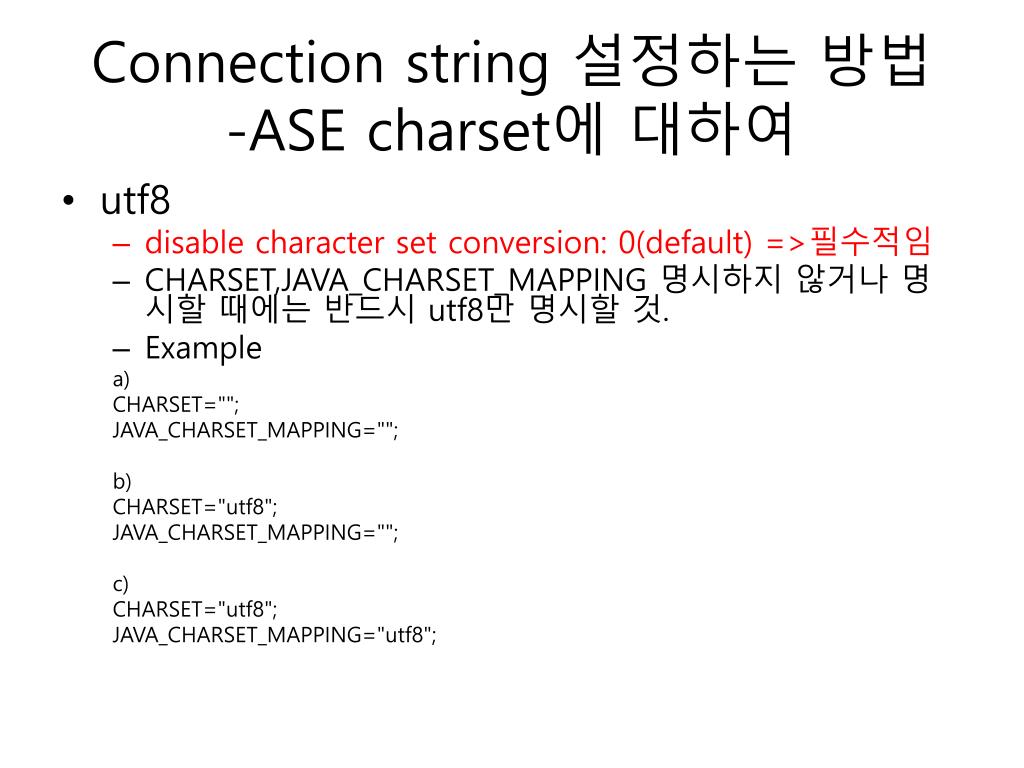 Connection string 설정하는 방법
-ASE charset에 대하여

• utf8
– disable character set conversion: 0(default) =>필수적임
– CHARSET,JAVA_CHARSET_MAPPING 명시하지 않거나 명시할 때에는 반드시 utf8만 명시할 것.
– Example
a)
CHARSET="";
JAVA_CHARSET_MAPPING="";

b)
CHARSET="utf8";
JAVA_CHARSET_MAPPING="";

c)
CHARSET="utf8";
JAVA_CHARSET_MAPPING="utf8";